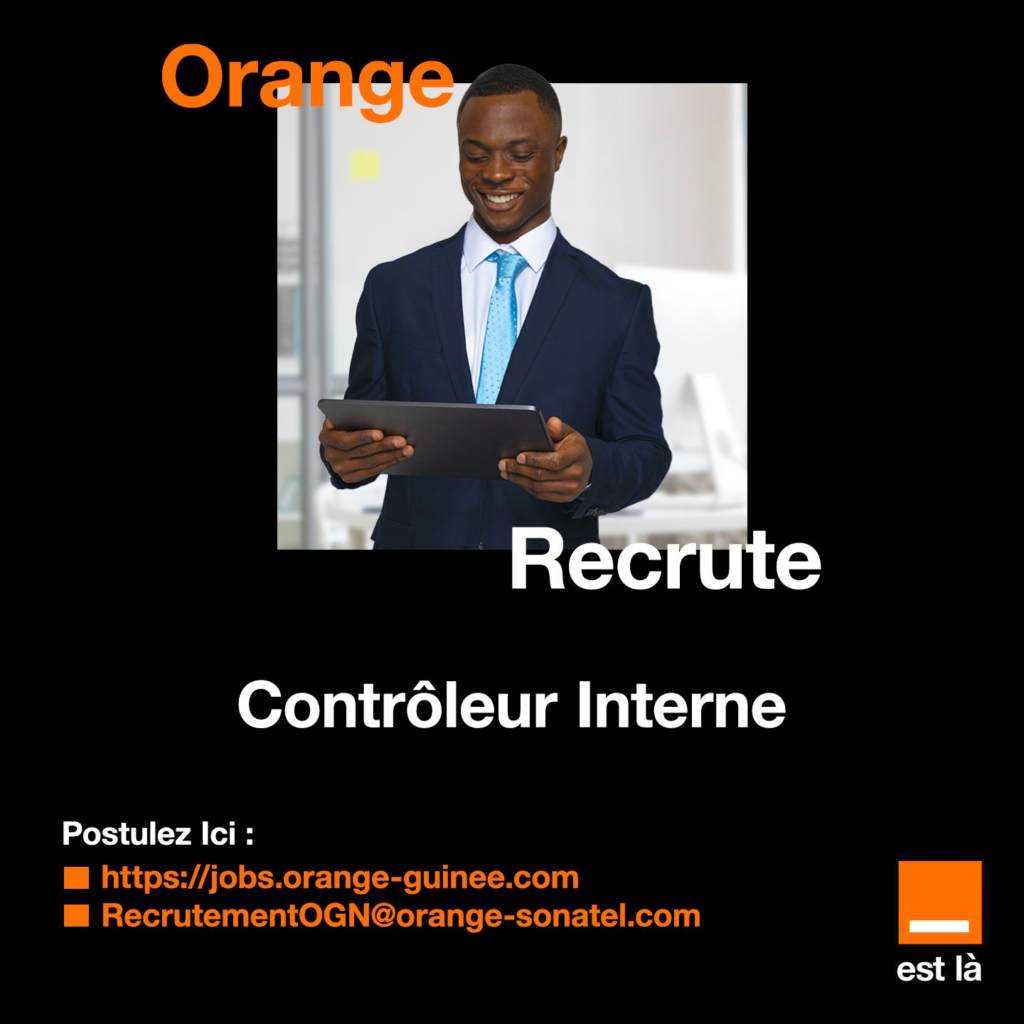 Orange

Recrute

Contrôleur Interne

Postulez Ici :
■ https://jobs.orange-guinee.com
■ RecrutementOGN@orange-sonatel.com

est là